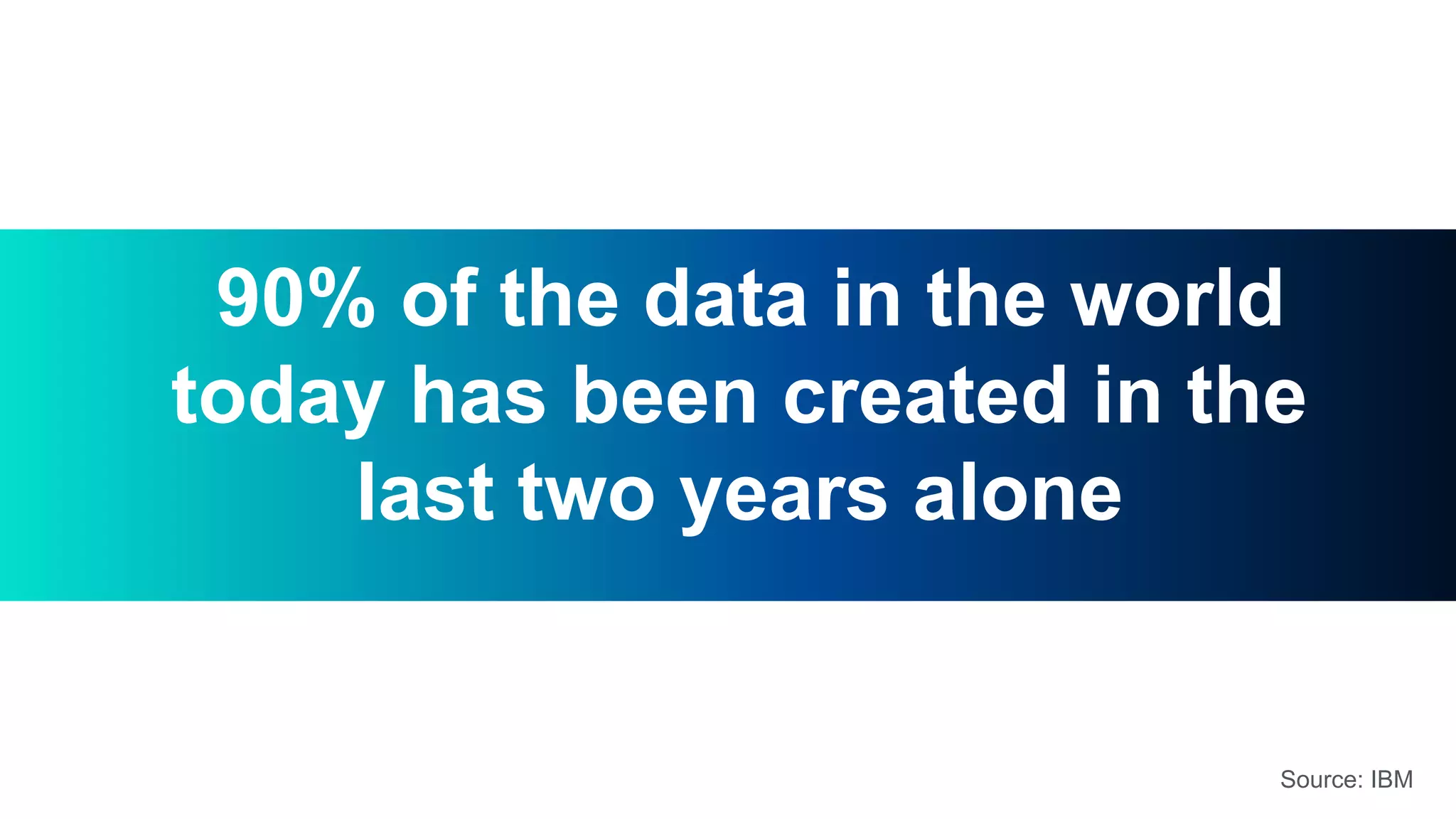 90% of the data in the world today has been created in the last two years alone

Source: IBM